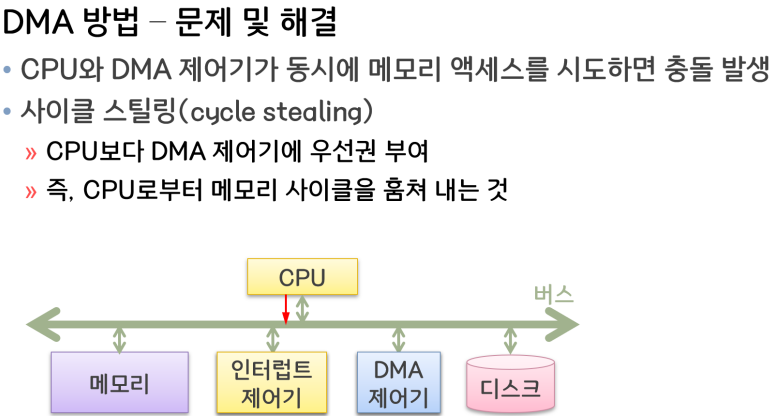 DMA 방법 – 문제 및 해결

• CPU와 DMA 제어기가 동시에 메모리 액세스를 시도하면 충돌 발생

• 사이클 스틸링(cycle stealing)

» CPU보다 DMA 제어기에 우선권 부여

» 즉, CPU로부터 메모리 사이클을 훔쳐 내는 것

CPU

버스

메모리

인터럽트 제어기

DMA 제어기

디스크